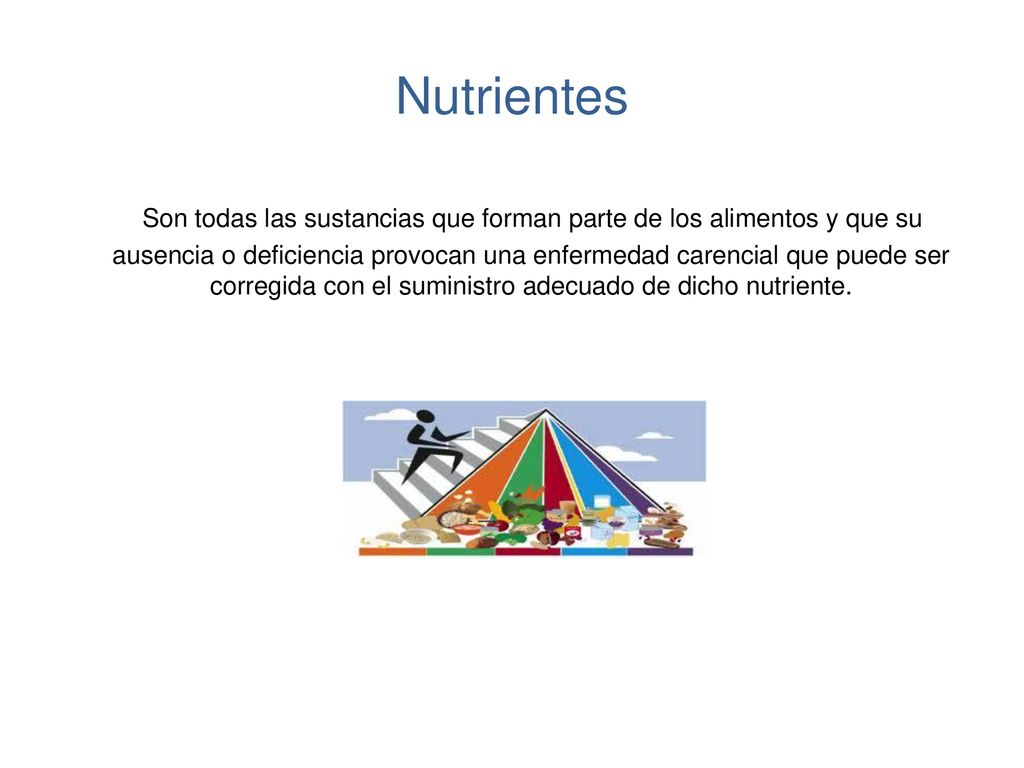 Nutrientes

Son todas las sustancias que forman parte de los alimentos y que su ausencia o deficiencia provocan una enfermedad carencial que puede ser corregida con el suministro adecuado de dicho nutriente.